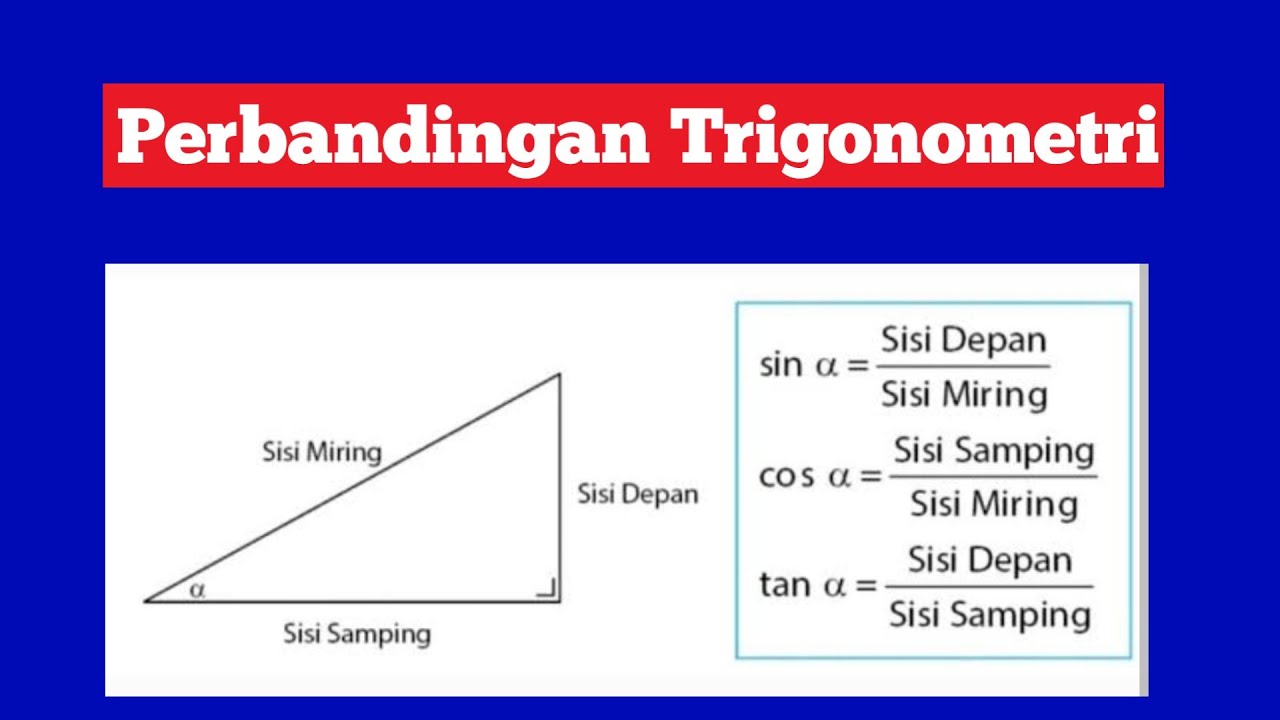 Perbandingan Trigonometri

Sisi Miring

Sisi Depan

$\alpha$

Sisi Samping

$\sin \alpha = \frac{\text{Sisi Depan}}{\text{Sisi Miring}}$

$\cos \alpha = \frac{\text{Sisi Samping}}{\text{Sisi Miring}}$

$\tan \alpha = \frac{\text{Sisi Depan}}{\text{Sisi Samping}}$